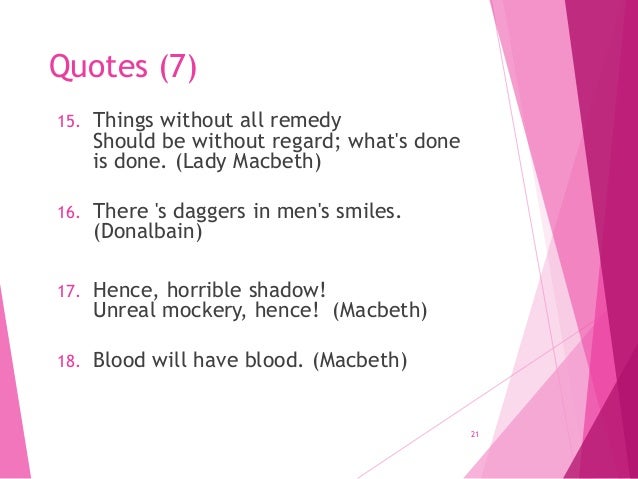 Quotes (7)

15. Things without all remedy
Should be without regard; what's done is done. (Lady Macbeth)

16. There 's daggers in men's smiles. (Donalbain)

17. Hence, horrible shadow!
Unreal mockery, hence! (Macbeth)

18. Blood will have blood. (Macbeth)

21